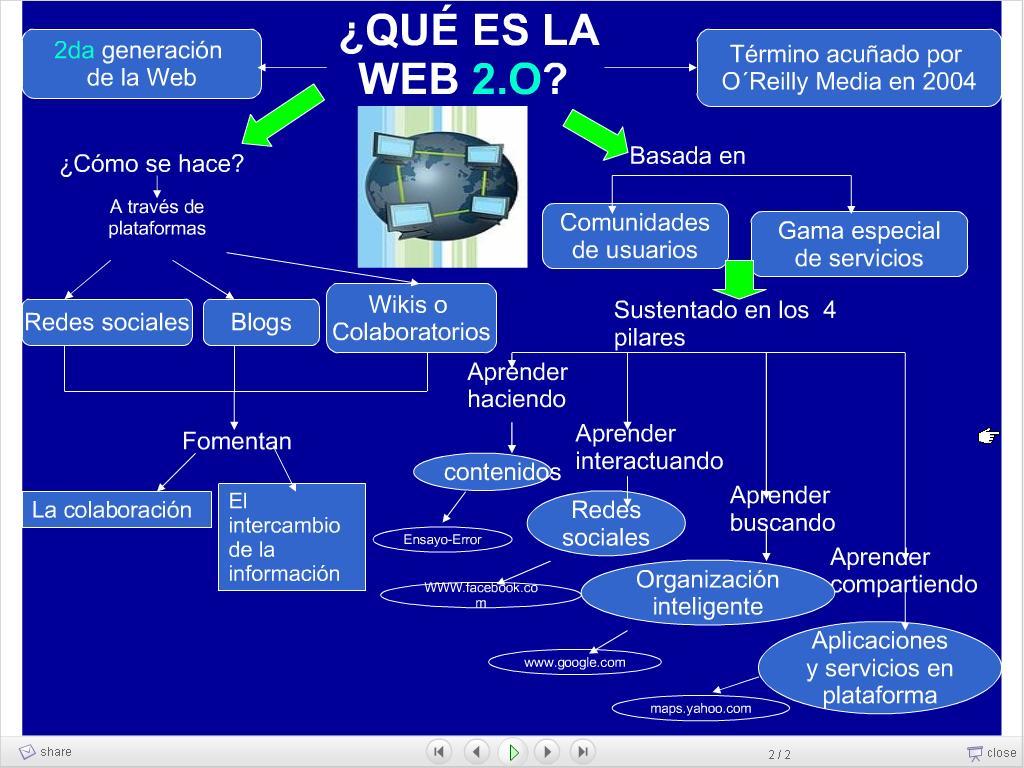 ¿QUÉ ES LA WEB 2.O?

2da generación de la Web

Término acuñado por O´Reilly Media en 2004

¿Cómo se hace?

A través de plataformas

Redes sociales

Blogs

Wikis o Colaboratorios

Fomentan

La colaboración

El intercambio de la información

Basada en

Comunidades de usuarios

Gama especial de servicios

Sustentado en los 4 pilares

Aprender haciendo

contenidos

Ensayo-Error

Aprender interactuando

Redes sociales

WWW.facebook.com

Aprender buscando

Organización inteligente

www.google.com

Aprender compartiendo

Aplicaciones y servicios en plataforma

maps.yahoo.com

share

2 / 2

close